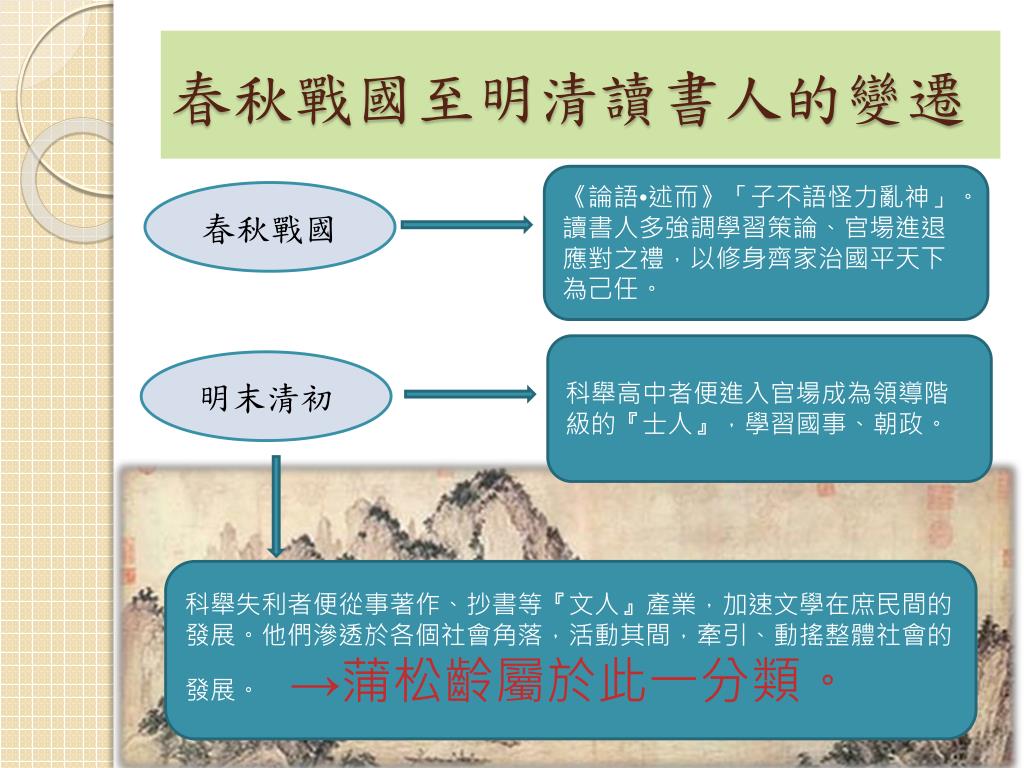 春秋戰國至明清讀書人的變遷

春秋戰國

《論語•述而》「子不語怪力亂神」。讀書人多強調學習策論、官場進退應對之禮，以修身齊家治國平天下為己任。

明末清初

科舉高中者便進入官場成為領導階級的『士人』，學習國事、朝政。

科舉失利者便從事著作、抄書等『文人』產業，加速文學在庶民間的發展。他們滲透於各個社會角落，活動其間，牽引、動搖整體社會的發展。 →蒲松齡屬於此一分類。